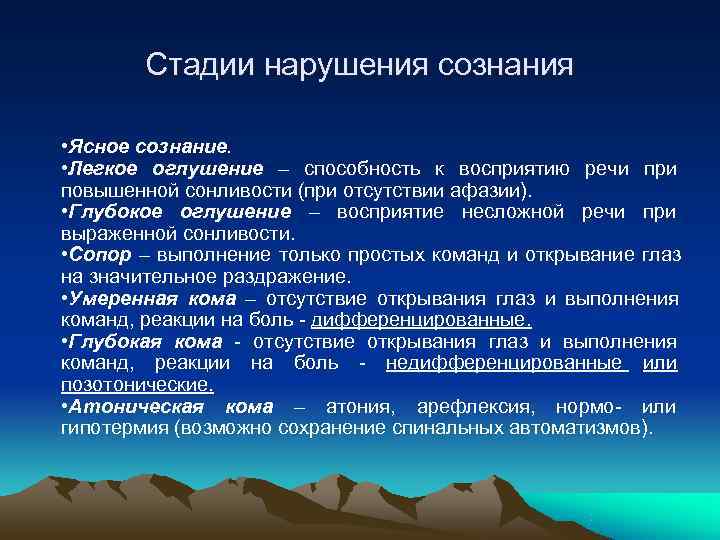 Стадии нарушения сознания

•Ясное сознание.
•Легкое оглушение – способность к восприятию речи при повышенной сонливости (при отсутствии афазии).
•Глубокое оглушение – восприятие несложной речи при выраженной сонливости.
•Сопор – выполнение только простых команд и открывание глаз на значительное раздражение.
•Умеренная кома – отсутствие открывания глаз и выполнения команд, реакции на боль - дифференцированные.
•Глубокая кома - отсутствие открывания глаз и выполнения команд, реакции на боль - недифференцированные или позотонические.
•Атоническая кома – атония, арефлексия, нормо- или гипотермия (возможно сохранение спинальных автоматизмов).